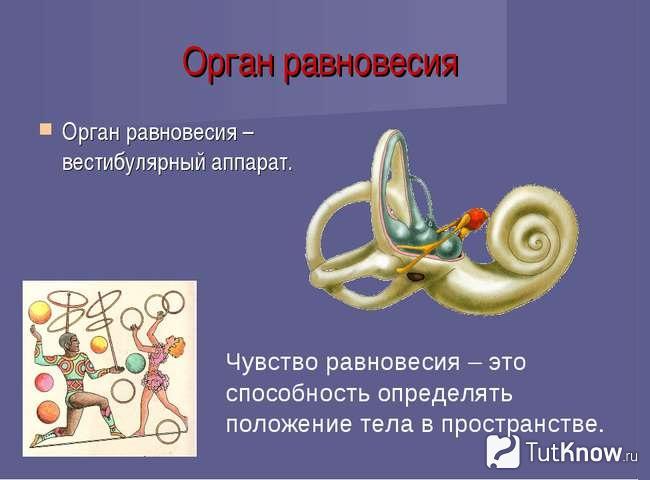 Орган равновесия

Орган равновесия – вестибулярный аппарат.

Чувство равновесия – это способность определять положение тела в пространстве.

TutKnow.ru